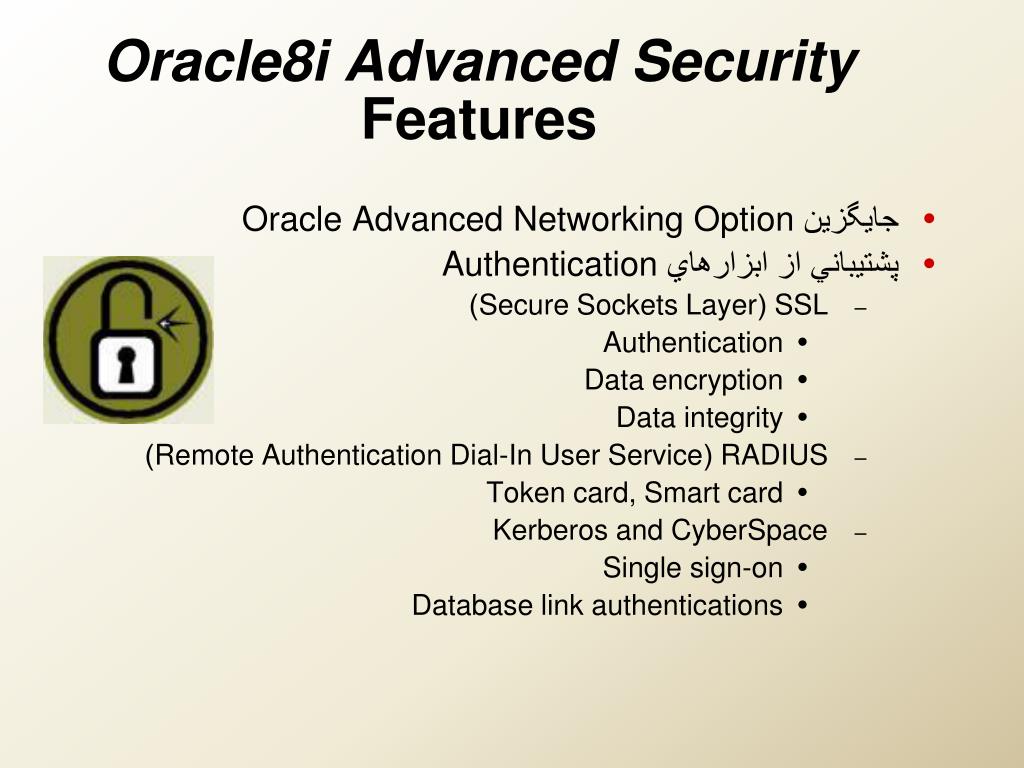 Oracle8i Advanced Security Features

• جايگزين Oracle Advanced Networking Option
• پشتيباني از ابزارهاي Authentication
– (Secure Sockets Layer) SSL
• Authentication
• Data encryption
• Data integrity
– (Remote Authentication Dial-In User Service) RADIUS
• Token card, Smart card
– Kerberos and CyberSpace
• Single sign-on
• Database link authentications